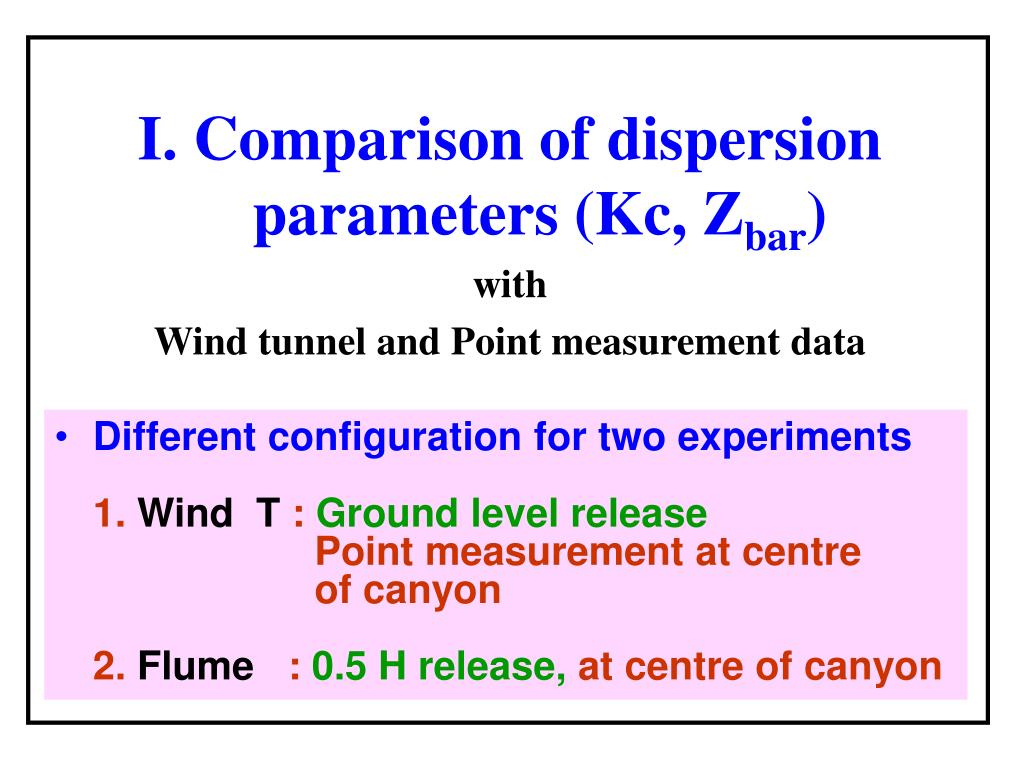 I. Comparison of dispersion parameters (Kc, $Z_{bar}$)

with

Wind tunnel and Point measurement data

• Different configuration for two experiments

1. Wind T : Ground level release
Point measurement at centre of canyon

2. Flume : 0.5 H release, at centre of canyon